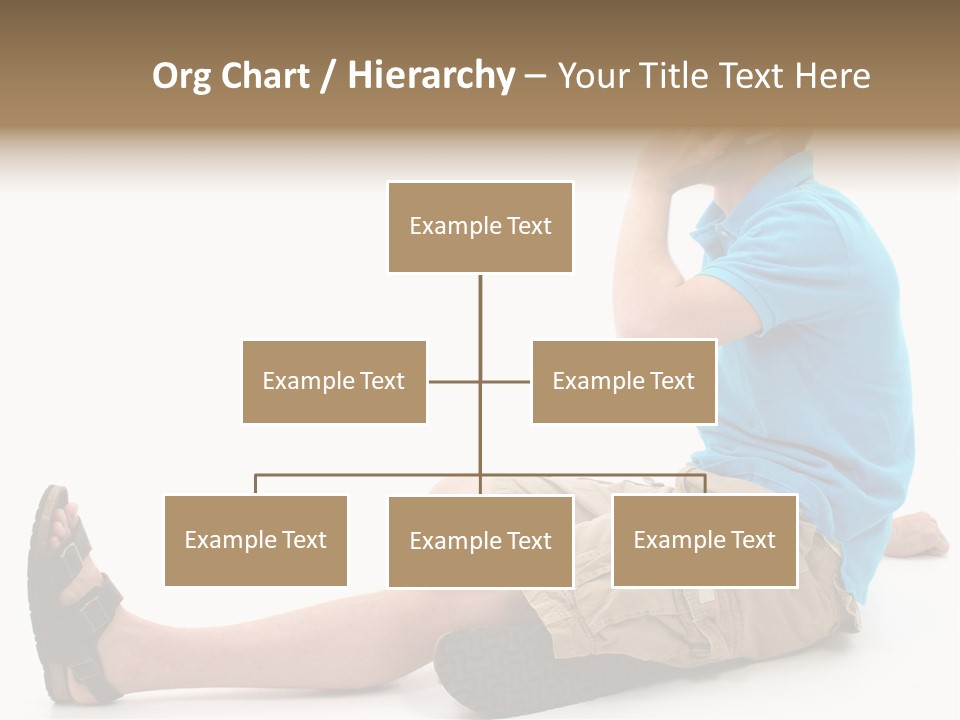 Org Chart / Hierarchy – Your Title Text Here

Example Text

Example Text

Example Text

Example Text

Example Text

Example Text